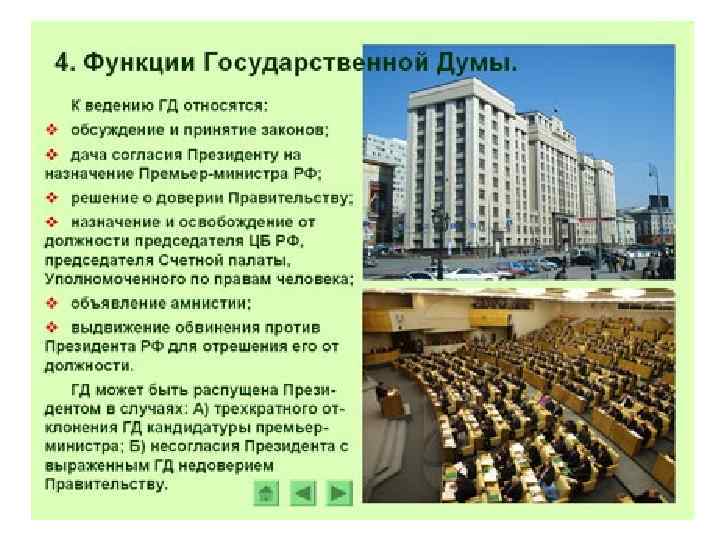 4. Функции Государственной Думы.

К ведению ГД относятся:

❖ обсуждение и принятие законов;

❖ дача согласия Президенту на назначение Премьер-министра РФ;

❖ решение о доверии Правительству;

❖ назначение и освобождение от должности председателя ЦБ РФ, председателя Счетной палаты, Уполномоченного по правам человека;

❖ объявление амнистии;

❖ выдвижение обвинения против Президента РФ для отрешения его от должности.

ГД может быть распущена Президентом в случаях: А) трехкратного отклонения ГД кандидатуры премьер-министра; Б) несогласия Президента с выраженным ГД недоверием Правительству.